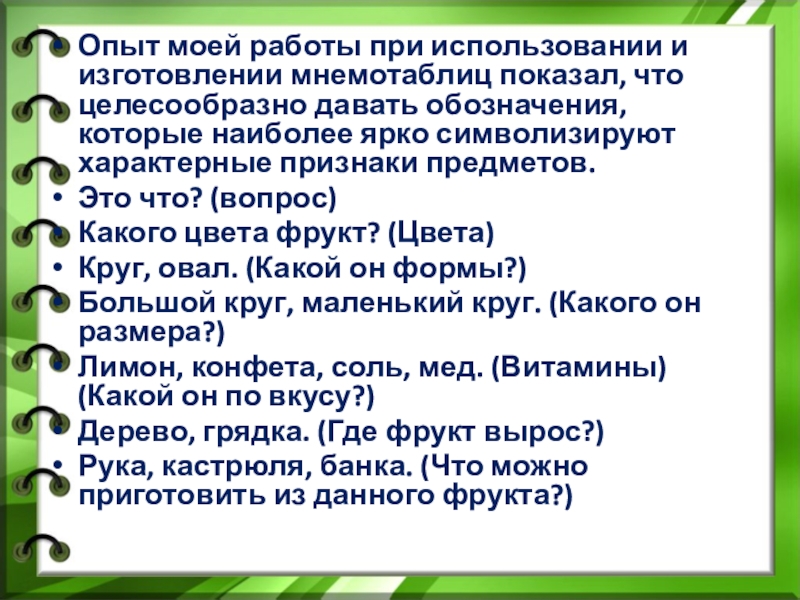 • Опыт моей работы при использовании и изготовлении мнемотаблиц показал, что целесообразно давать обозначения, которые наиболее ярко символизируют характерные признаки предметов.
• Это что? (вопрос)
• Какого цвета фрукт? (Цвета)
• Круг, овал. (Какой он формы?)
• Большой круг, маленький круг. (Какого он размера?)
• Лимон, конфета, соль, мед. (Витамины) (Какой он по вкусу?)
• Дерево, грядка. (Где фрукт вырос?)
• Рука, кастрюля, банка. (Что можно приготовить из данного фрукта?)